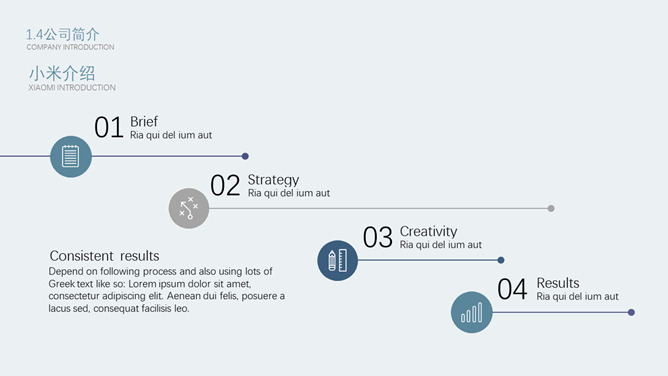 1.4公司简介
COMPANY INTRODUCTION

小米介绍
XIAOMI INTRODUCTION

01 Brief
Ria qui del ium aut

02 Strategy
Ria qui del ium aut

03 Creativity
Ria qui del ium aut

04 Results
Ria qui del ium aut

Consistent results
Depend on following process and also using lots of Greek text like so: Lorem ipsum dolor sit amet, consectetur adipiscing elit. Aenean dui felis, posuere a lacus sed, consequat facilisis leo.